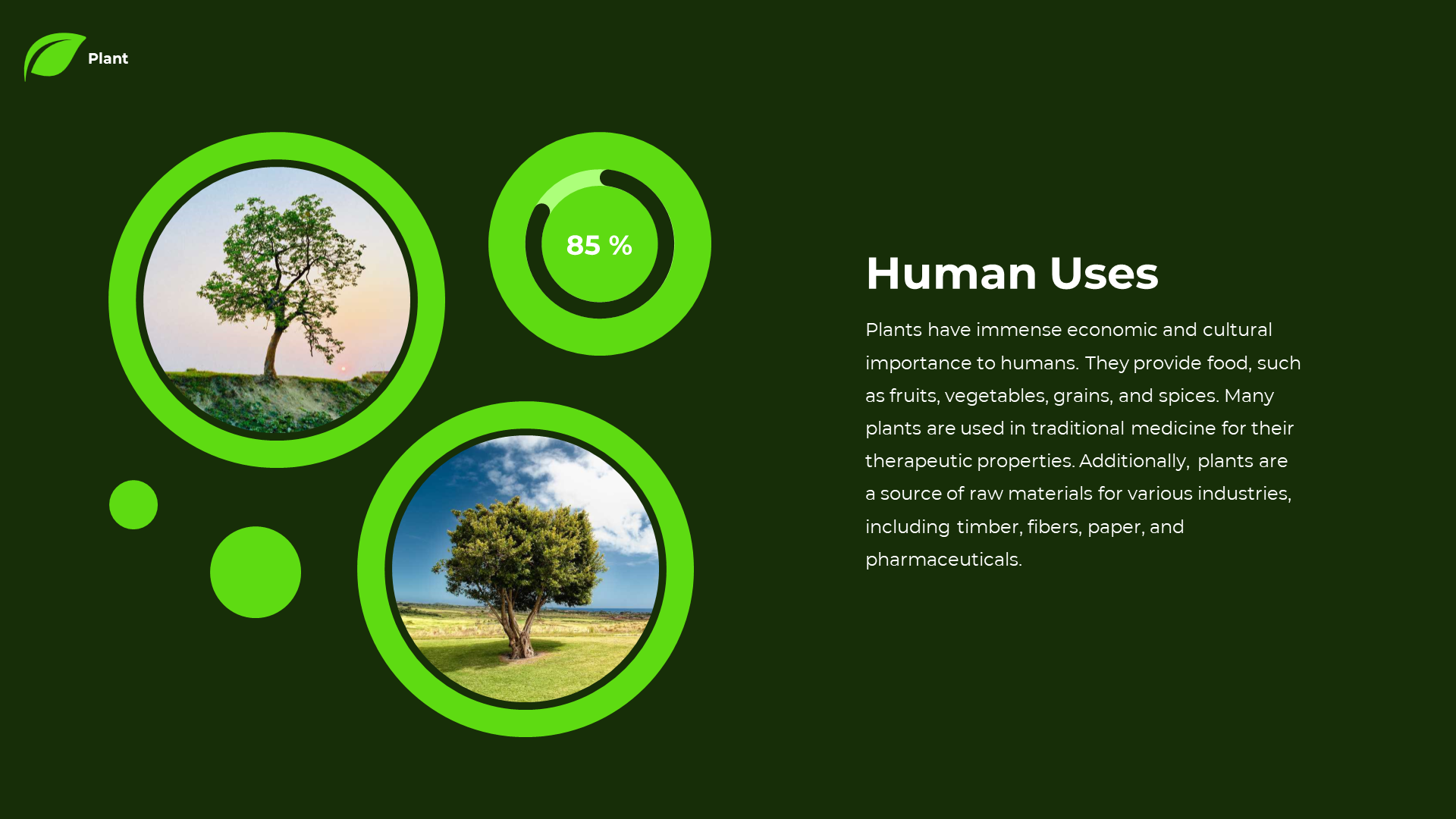 Plant

85 %

Human Uses

Plants have immense economic and cultural importance to humans. They provide food, such as fruits, vegetables, grains, and spices. Many plants are used in traditional medicine for their therapeutic properties. Additionally, plants are a source of raw materials for various industries, including timber, fibers, paper, and pharmaceuticals.